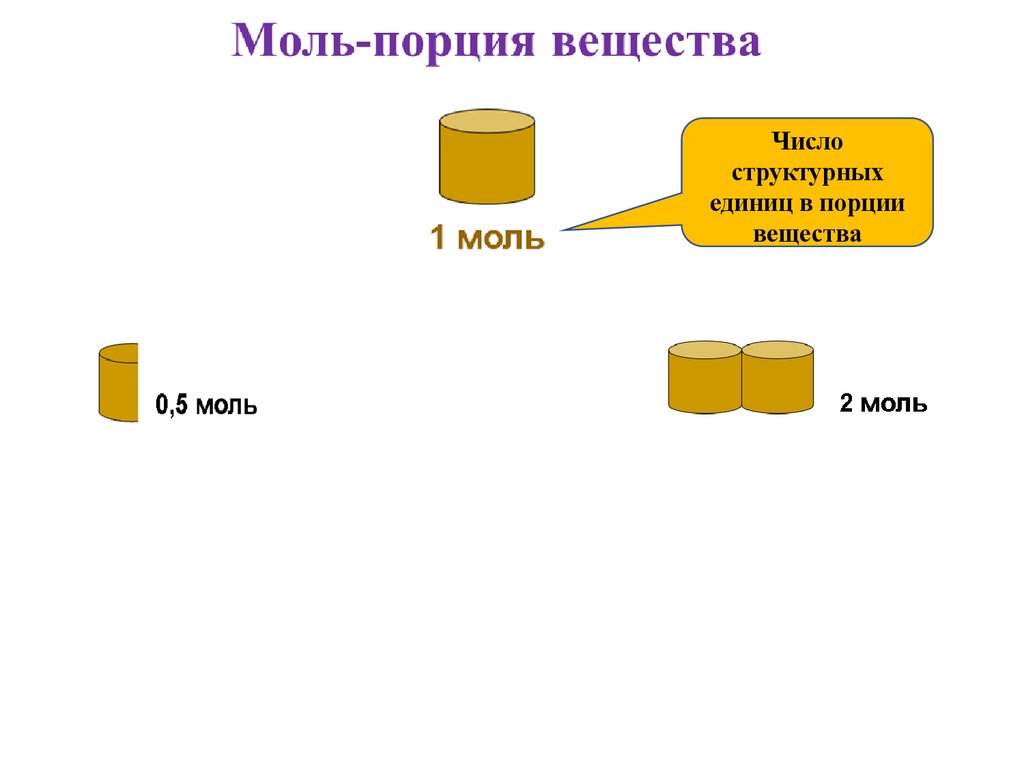 Моль-порция вещества

1 моль

Число структурных единиц в порции вещества

0,5 моль

2 моль